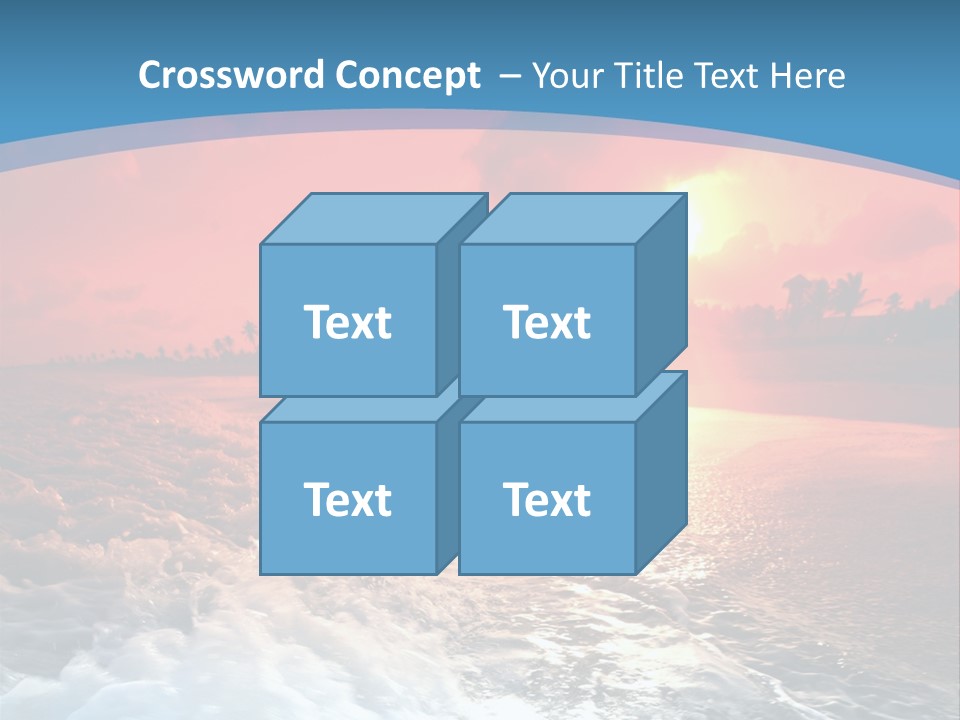 Crossword Concept – Your Title Text Here

Text

Text

Text

Text